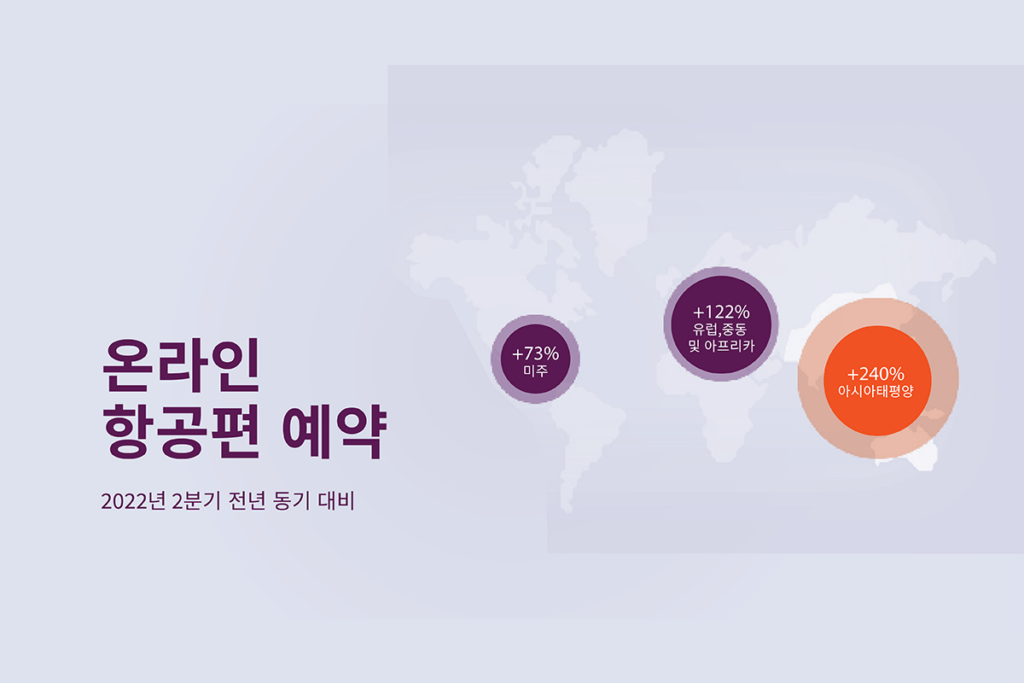 온라인
항공편 예약

2022년 2분기 전년 동기 대비

+73%
미주

+122%
유럽,중동
및 아프리카

+240%
아시아태평양